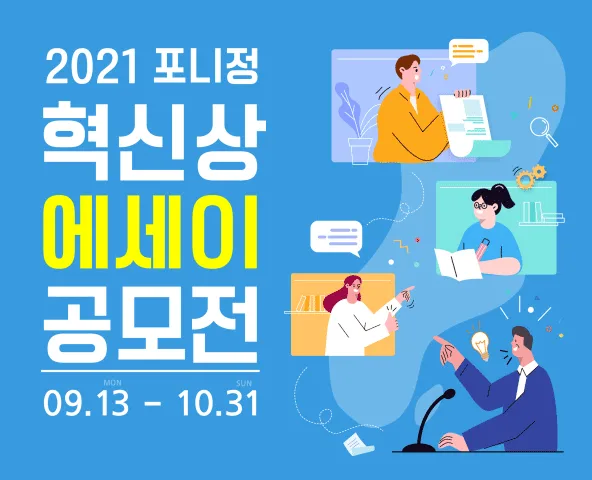 2021 포니정
혁신상
에세이
공모전

MON SUN
09.13 - 10.31